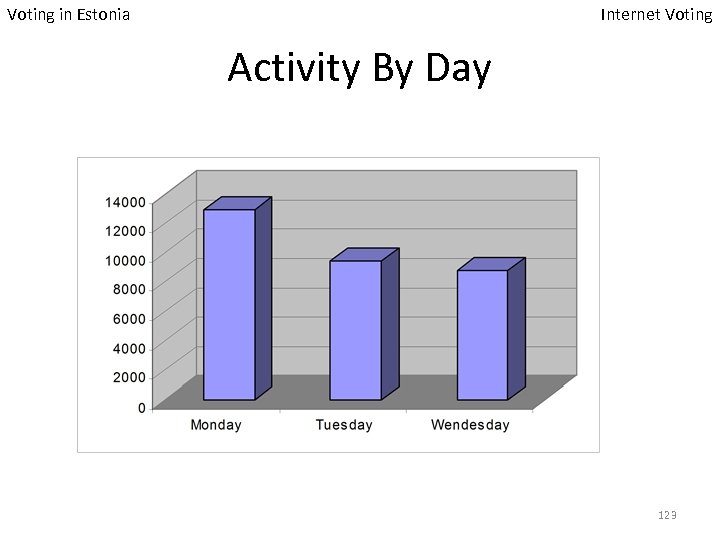 Voting in Estonia

Internet Voting

Activity By Day

14000
12000
10000
8000
6000
4000
2000
0

Monday
Tuesday
Wendesday

123